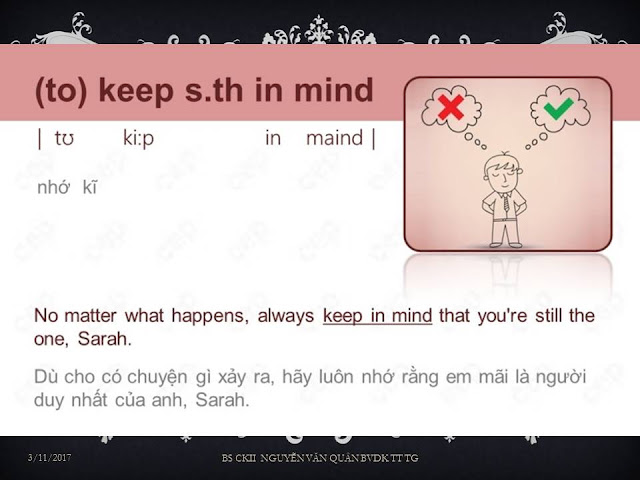 (to) keep s.th in mind

| tʊ ki:p in maind |

nhớ kĩ

No matter what happens, always keep in mind that you're still the one, Sarah.

Dù cho có chuyện gì xảy ra, hãy luôn nhớ rằng em mãi là người duy nhất của anh, Sarah.

3/11/2017

BS CKII NGUYỄN VĂN QUÂN BVDK TT TG